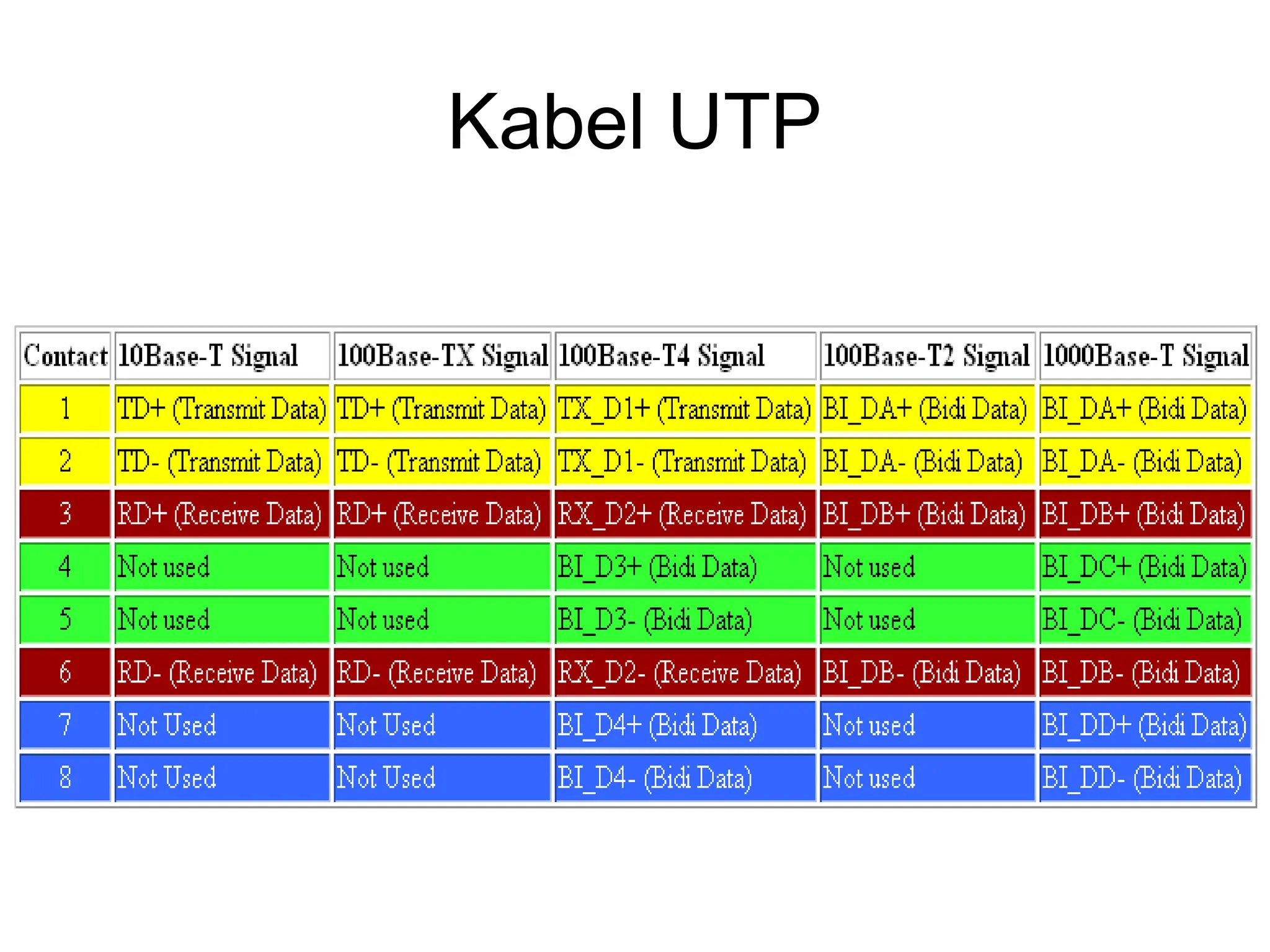 Kabel UTP

| Contact | 10Base-T Signal | 100Base-TX Signal | 100Base-T4 Signal | 100Base-T2 Signal | 1000Base-T Signal |
|---|---|---|---|---|---|
| 1 | TD+ (Transmit Data) | TD+ (Transmit Data) | TX_D1+ (Transmit Data) | BI_DA+ (Bidi Data) | BI_DA+ (Bidi Data) |
| 2 | TD- (Transmit Data) | TD- (Transmit Data) | TX_D1- (Transmit Data) | BI_DA- (Bidi Data) | BI_DA- (Bidi Data) |
| 3 | RD+ (Receive Data) | RD+ (Receive Data) | RX_D2+ (Receive Data) | BI_DB+ (Bidi Data) | BI_DB+ (Bidi Data) |
| 4 | Not used | Not used | BI_D3+ (Bidi Data) | Not used | BI_DC+ (Bidi Data) |
| 5 | Not used | Not used | BI_D3- (Bidi Data) | Not used | BI_DC- (Bidi Data) |
| 6 | RD- (Receive Data) | RD- (Receive Data) | RX_D2- (Receive Data) | BI_DB- (Bidi Data) | BI_DB- (Bidi Data) |
| 7 | Not Used | Not Used | BI_D4+ (Bidi Data) | Not used | BI_DD+ (Bidi Data) |
| 8 | Not Used | Not Used | BI_D4- (Bidi Data) | Not used | BI_DD- (Bidi Data) |